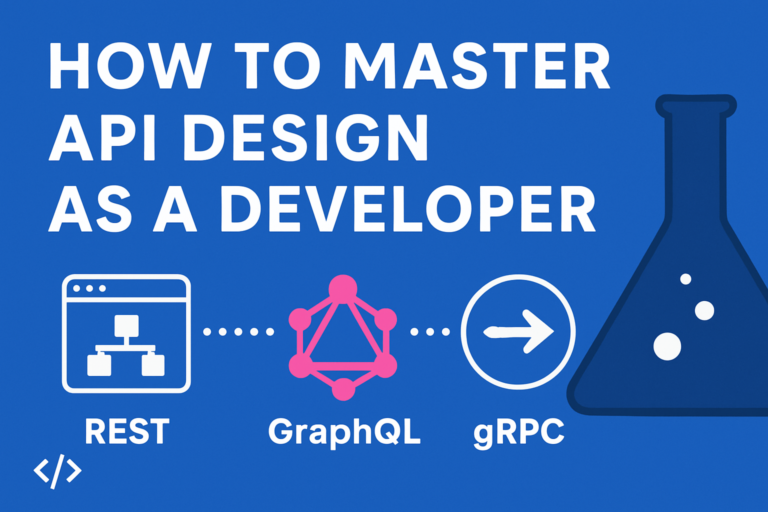 HOW TO MASTER API DESIGN AS A DEVELOPER

REST

GraphQL

gRPC

</>